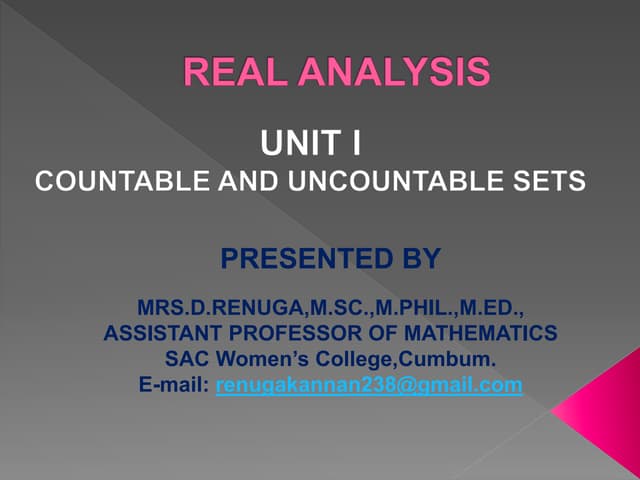 REAL ANALYSIS

UNIT I
COUNTABLE AND UNCOUNTABLE SETS

PRESENTED BY

MRS.D.RENUGA,M.SC.,M.PHIL.,M.ED.,
ASSISTANT PROFESSOR OF MATHEMATICS
SAC Women's College,Cumbum.
E-mail: renugakannan238@gmail.com